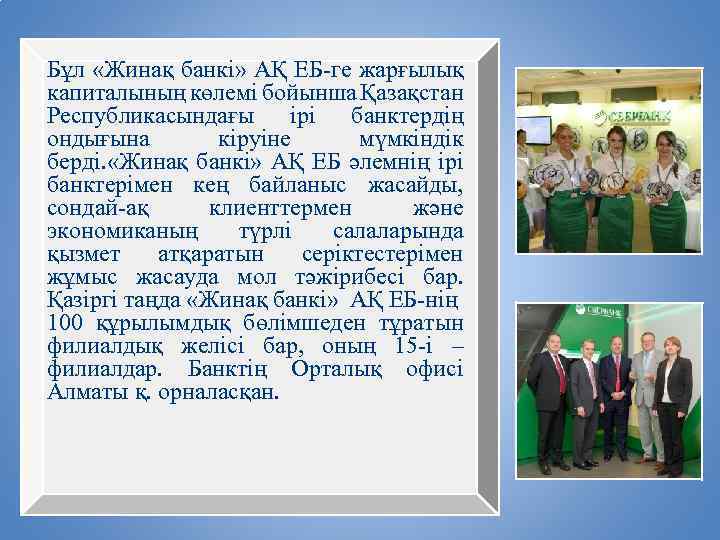 Бұл «Жинақ банкі» АҚ ЕБ-ге жарғылық капиталының көлемі бойынша Қазақстан Республикасындағы ірі банктердің ондығына кіруіне мүмкіндік берді.«Жинақ банкі» АҚ ЕБ әлемнің ірі банктерімен кең байланыс жасайды, сондай-ақ клиенттермен және экономиканың түрлі салаларында қызмет атқаратын серіктестерімен жұмыс жасауда мол тәжірибесі бар. Қазіргі таңда «Жинақ банкі» АҚ ЕБ-нің 100 құрылымдық бөлімшеден тұратын филиалдық желісі бар, оның 15-і – филиалдар. Банктің Орталық офисі Алматы қ. орналасқан.

СБЕРБАНК

СБЕРБАНК